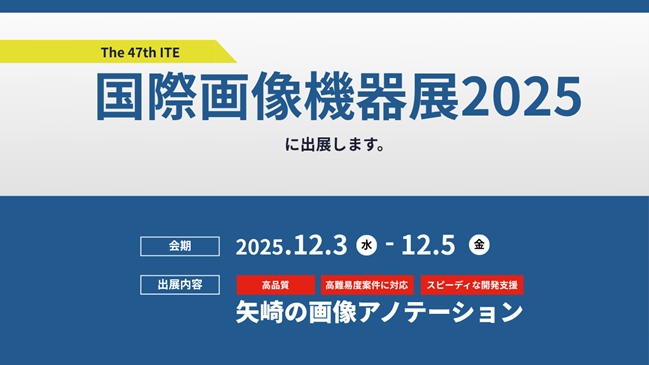 The 47th ITE

国際画像機器展2025

に出展します。

会期

2025.12.3 水 - 12.5 金

出展内容

高品質

高難易度案件に対応

スピーディな開発支援

矢崎の画像アノテーション